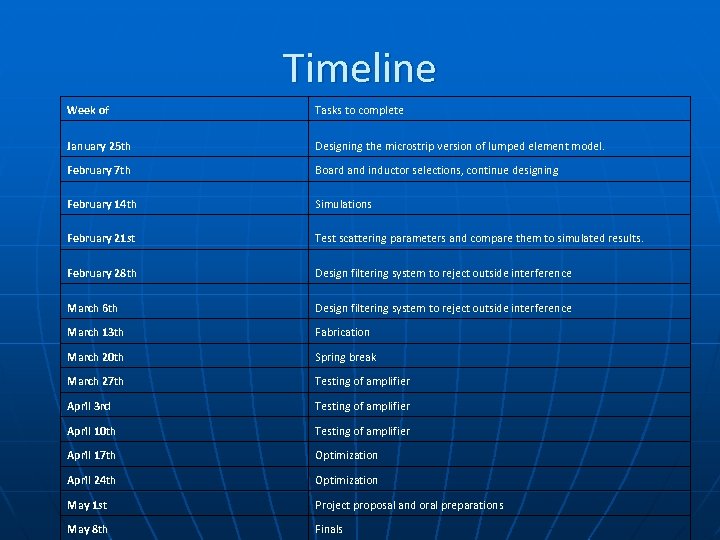 Timeline

| Week of | Tasks to complete |
|---|---|
| January 25th | Designing the microstrip version of lumped element model. |
| February 7th | Board and inductor selections, continue designing |
| February 14th | Simulations |
| February 21st | Test scattering parameters and compare them to simulated results. |
| February 28th | Design filtering system to reject outside interference |
| March 6th | Design filtering system to reject outside interference |
| March 13th | Fabrication |
| March 20th | Spring break |
| March 27th | Testing of amplifier |
| April 3rd | Testing of amplifier |
| April 10th | Testing of amplifier |
| April 17th | Optimization |
| April 24th | Optimization |
| May 1st | Project proposal and oral preparations |
| May 8th | Finals |